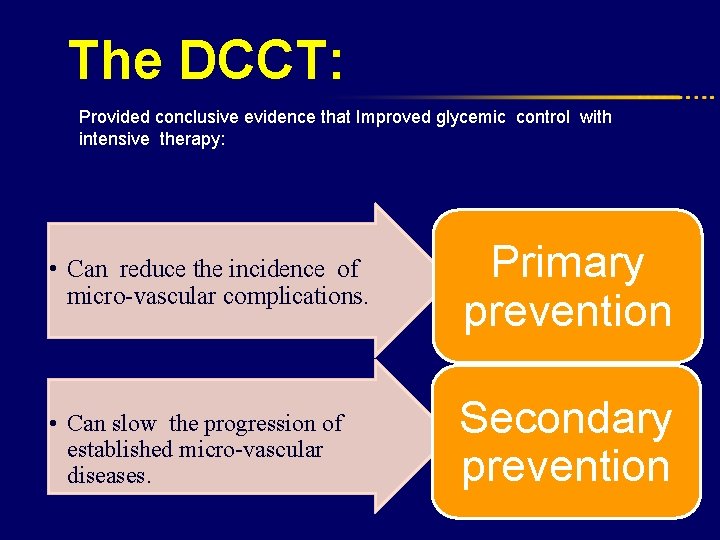 The DCCT:

Provided conclusive evidence that Improved glycemic control with intensive therapy:

• Can reduce the incidence of micro-vascular complications.

Primary prevention

• Can slow the progression of established micro-vascular diseases.

Secondary prevention